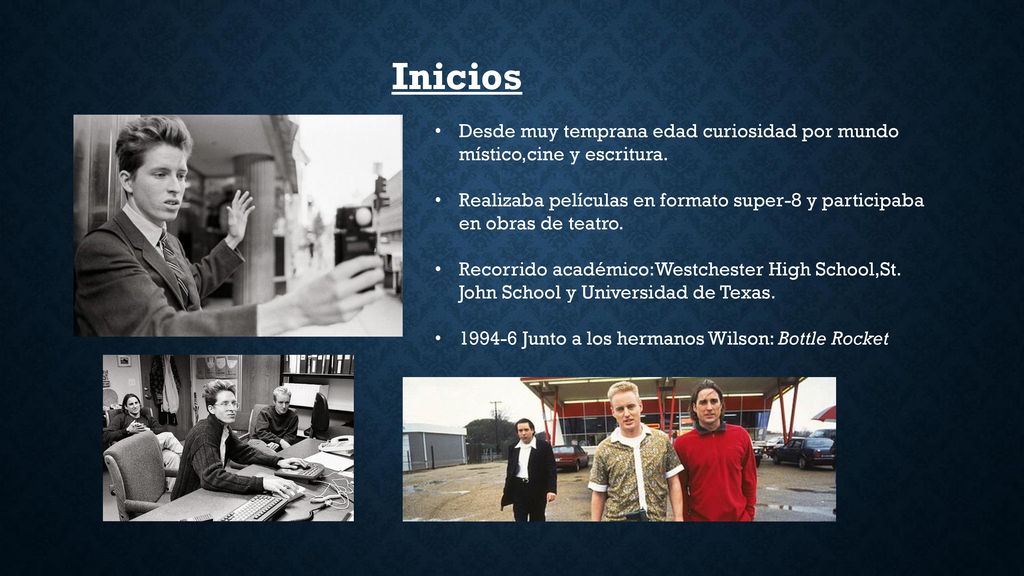 Inicios

• Desde muy temprana edad curiosidad por mundo místico,cine y escritura.

• Realizaba películas en formato super-8 y participaba en obras de teatro.

• Recorrido académico:Westchester High School,St. John School y Universidad de Texas.

• 1994-6 Junto a los hermanos Wilson: Bottle Rocket